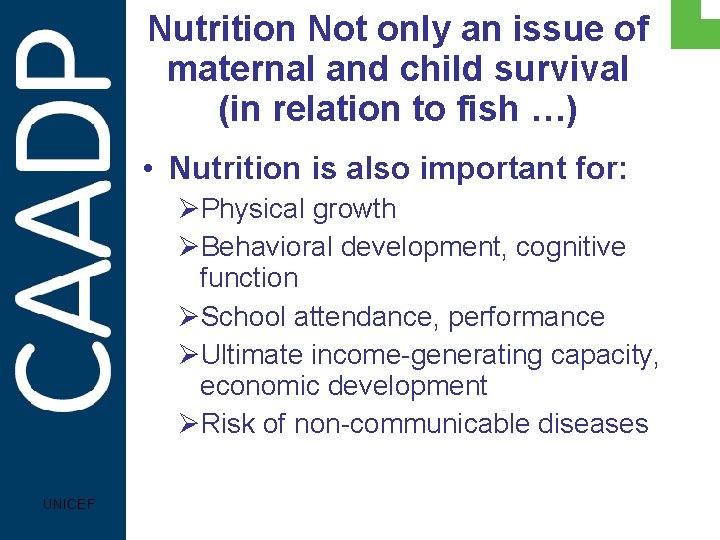 CAADP

Nutrition Not only an issue of maternal and child survival (in relation to fish …)

• Nutrition is also important for:

➢Physical growth

➢Behavioral development, cognitive function

➢School attendance, performance

➢Ultimate income-generating capacity, economic development

➢Risk of non-communicable diseases

UNICEF